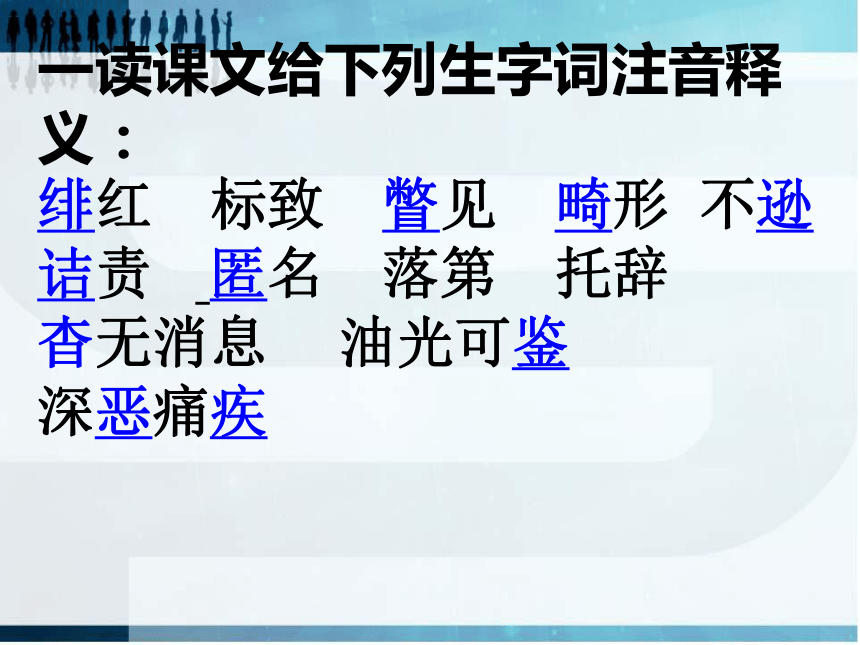 一读课文给下列生字词注音释义：

绯红　标致　瞥见　畸形　不逊
诘责　匿名　落第　托辞
杳无消息　油光可鉴
深恶痛疾